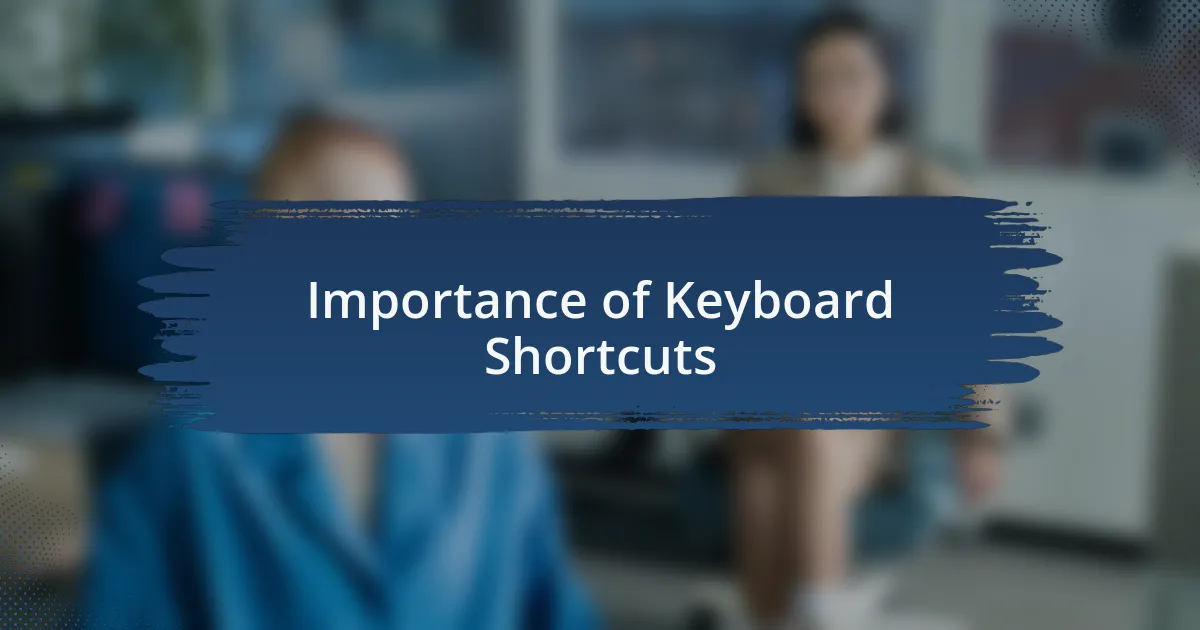 Importance of Keyboard Shortcuts